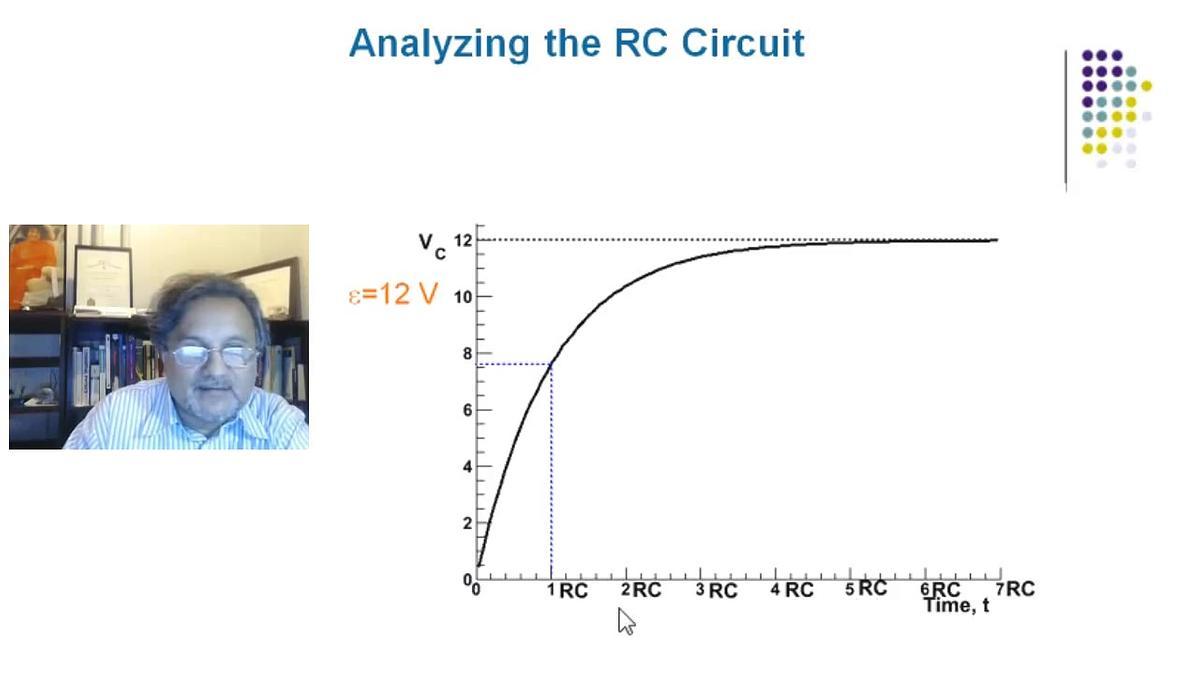 Analyzing the RC Circuit

$V_C$

$\varepsilon$=12 V

12
10
8
6
4
2
0

0
1 RC
2 RC
3 RC
4 RC
5 RC
6 RC
7 RC
Time, t